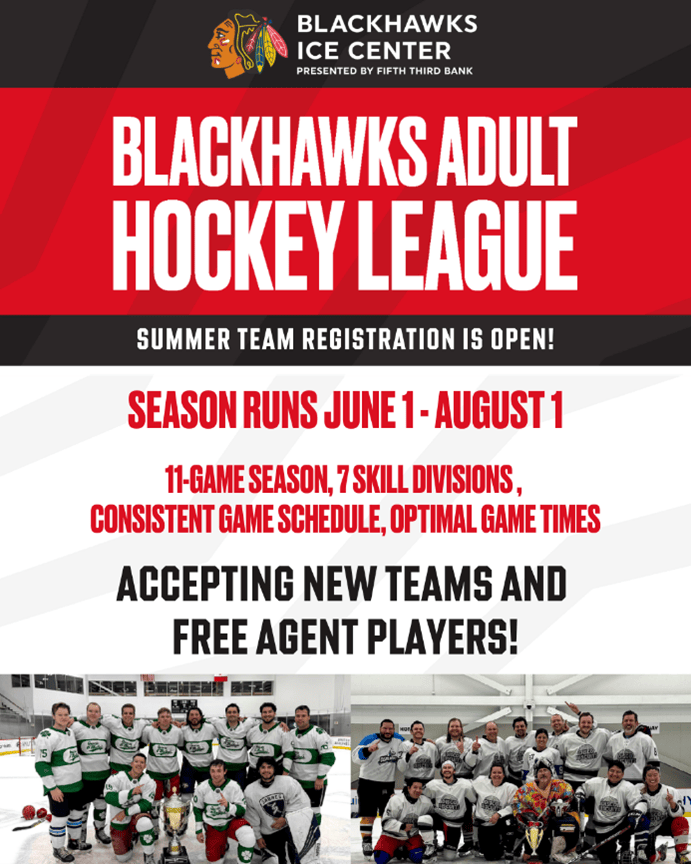 BLACKHAWKS ICE CENTER
PRESENTED BY FIFTH THIRD BANK

BLACKHAWKS ADULT HOCKEY LEAGUE

SUMMER TEAM REGISTRATION IS OPEN!

SEASON RUNS JUNE 1 - AUGUST 1

11-GAME SEASON, 7 SKILL DIVISIONS , CONSISTENT GAME SCHEDULE, OPTIMAL GAME TIMES

ACCEPTING NEW TEAMS AND FREE AGENT PLAYERS!